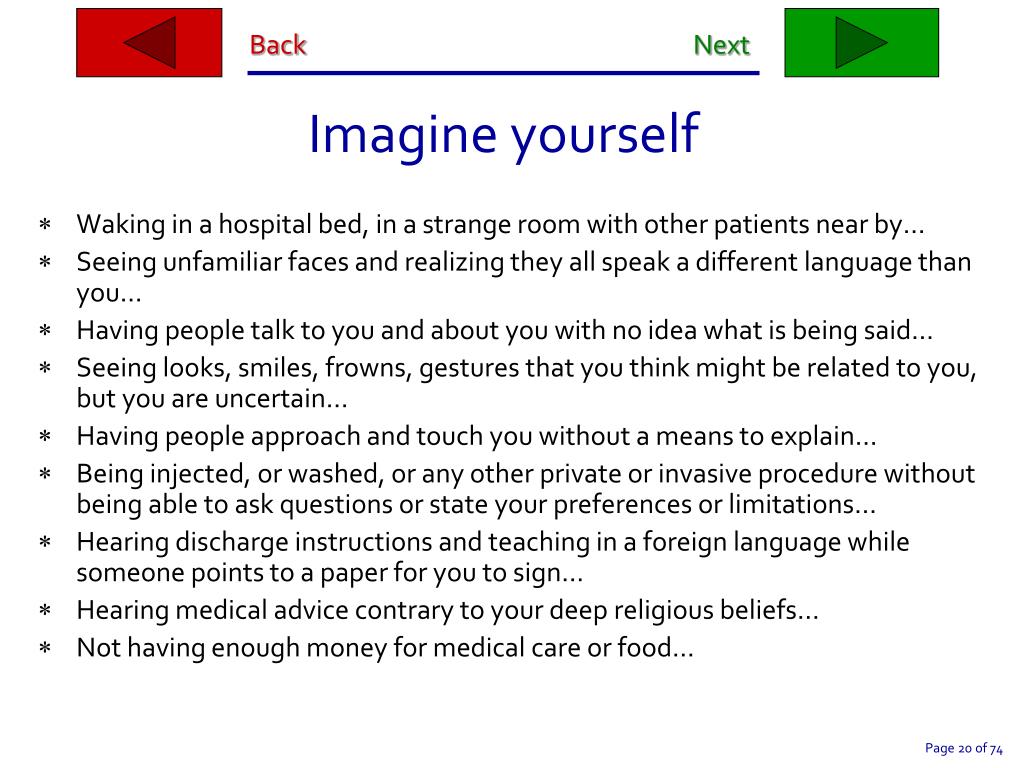 Back Next

Imagine yourself

∗ Waking in a hospital bed, in a strange room with other patients near by…
∗ Seeing unfamiliar faces and realizing they all speak a different language than you…
∗ Having people talk to you and about you with no idea what is being said…
∗ Seeing looks, smiles, frowns, gestures that you think might be related to you, but you are uncertain…
∗ Having people approach and touch you without a means to explain…
∗ Being injected, or washed, or any other private or invasive procedure without being able to ask questions or state your preferences or limitations…
∗ Hearing discharge instructions and teaching in a foreign language while someone points to a paper for you to sign…
∗ Hearing medical advice contrary to your deep religious beliefs…
∗ Not having enough money for medical care or food…

Page 20 of 74